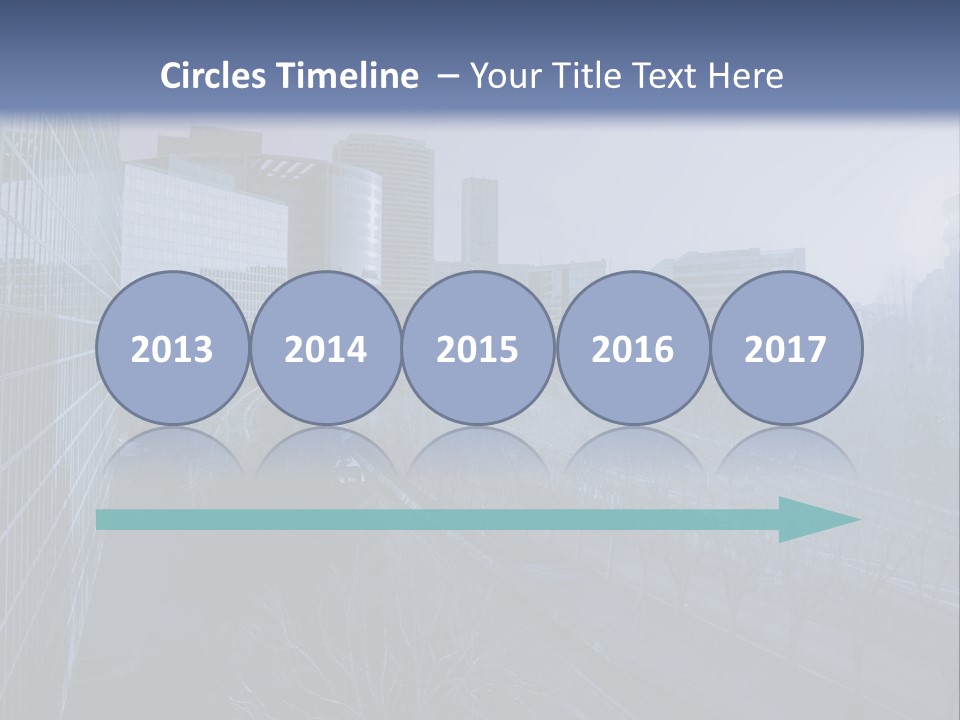 Circles Timeline – Your Title Text Here

2013 2014 2015 2016 2017